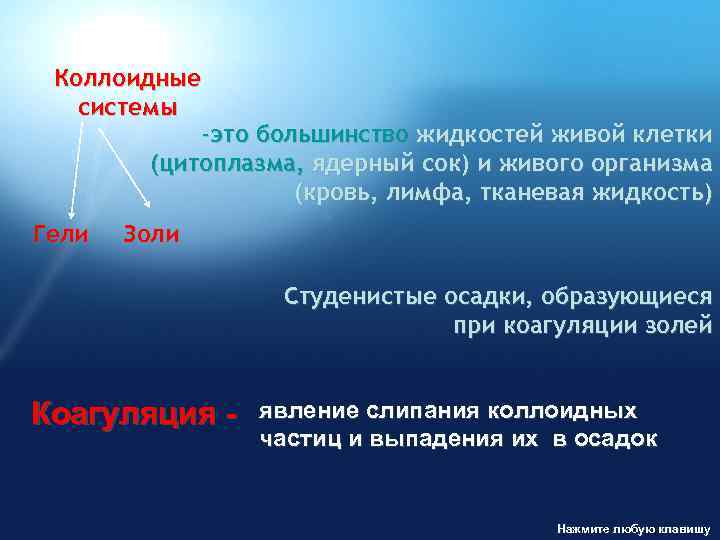 Коллоидные системы

-это большинство жидкостей живой клетки (цитоплазма, ядерный сок) и живого организма (кровь, лимфа, тканевая жидкость)

Гели Золи

Студенистые осадки, образующиеся при коагуляции золей

Коагуляция - явление слипания коллоидных частиц и выпадения их в осадок

Нажмите любую клавишу